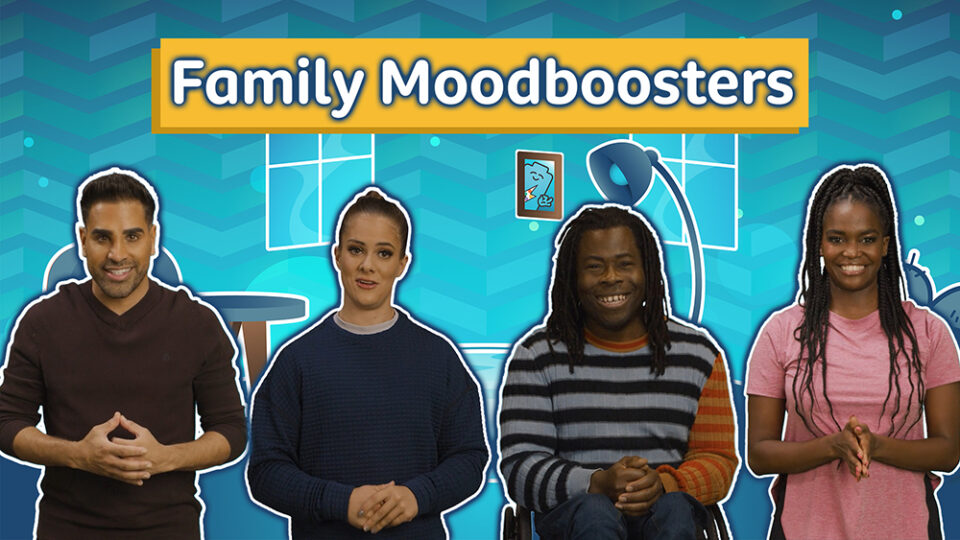 Family Moodboosters